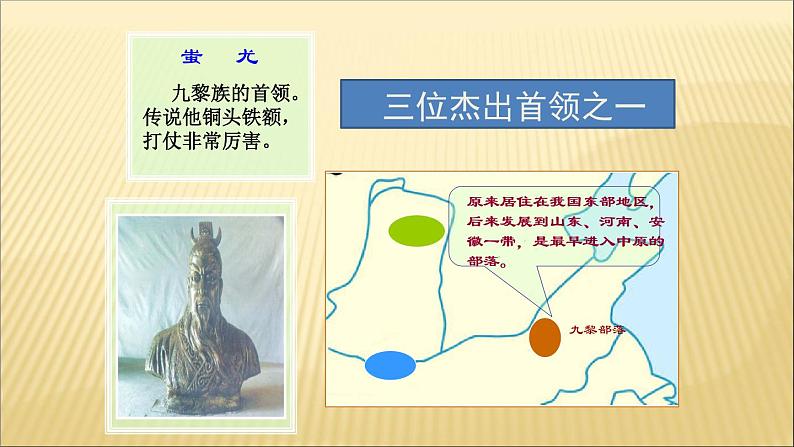 蚩　尤

九黎族的首领。传说他铜头铁额，打仗非常厉害。

三位杰出首领之一

原来居住在我国东部地区，后来发展到山东、河南、安徽一带，是最早进入中原的部落。

九黎部落